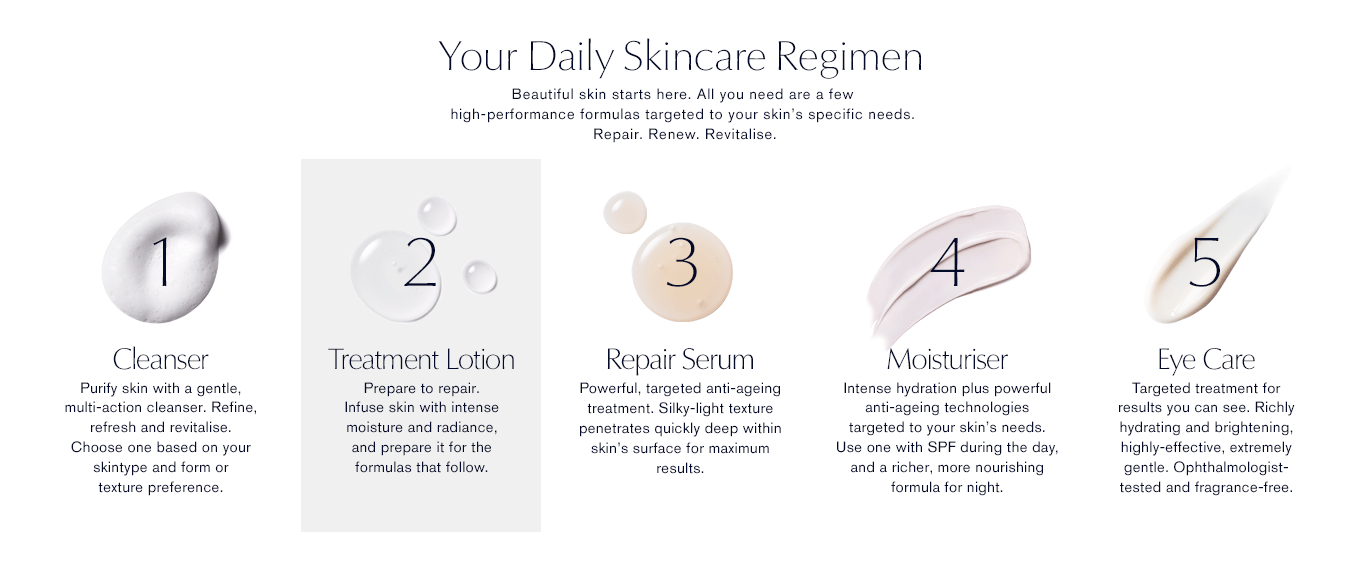 Your Daily Skincare Regimen

Beautiful skin starts here. All you need are a few high-performance formulas targeted to your skin's specific needs. Repair. Renew. Revitalise.

1

Cleanser

Purify skin with a gentle, multi-action cleanser. Refine, refresh and revitalise. Choose one based on your skintype and form or texture preference.

2

Treatment Lotion

Prepare to repair. Infuse skin with intense moisture and radiance, and prepare it for the formulas that follow.

3

Repair Serum

Powerful, targeted anti-ageing treatment. Silky-light texture penetrates quickly deep within skin's surface for maximum results.

4

Moisturiser

Intense hydration plus powerful anti-ageing technologies targeted to your skin's needs. Use one with SPF during the day, and a richer, more nourishing formula for night.

5

Eye Care

Targeted treatment for results you can see. Richly hydrating and brightening, highly-effective, extremely gentle. Ophthalmologist-tested and fragrance-free.